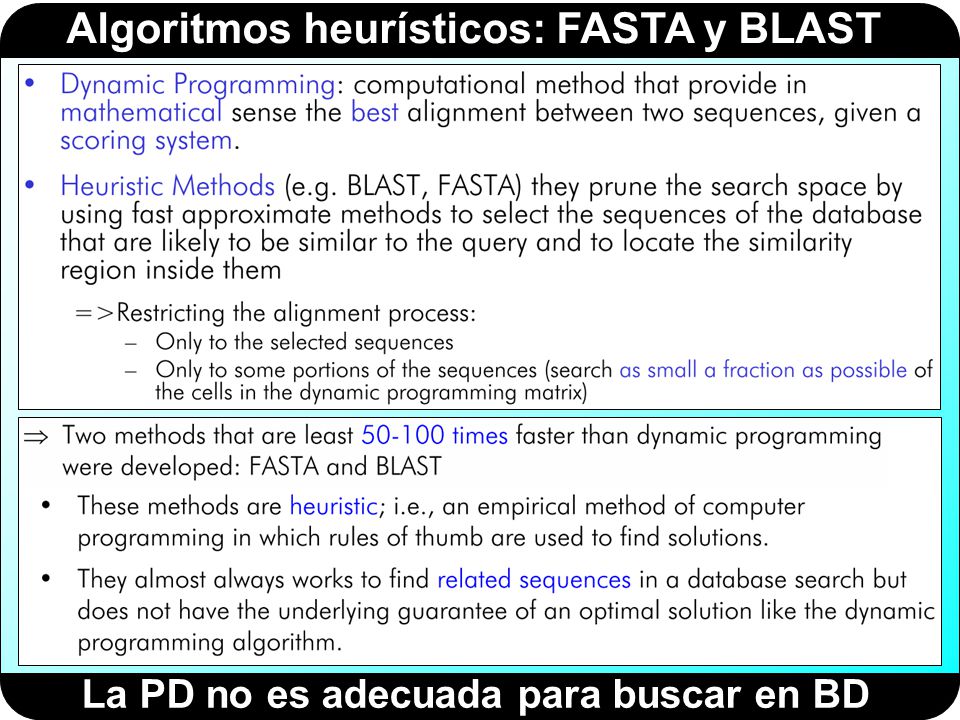 Algoritmos heurísticos: FASTA y BLAST

• Dynamic Programming: computational method that provide in mathematical sense the best alignment between two sequences, given a scoring system.

• Heuristic Methods (e.g. BLAST, FASTA) they prune the search space by using fast approximate methods to select the sequences of the database that are likely to be similar to the query and to locate the similarity region inside them

=>Restricting the alignment process:
– Only to the selected sequences
– Only to some portions of the sequences (search as small a fraction as possible of the cells in the dynamic programming matrix)

⇒ Two methods that are least 50-100 times faster than dynamic programming were developed: FASTA and BLAST

• These methods are heuristic; i.e., an empirical method of computer programming in which rules of thumb are used to find solutions.

• They almost always works to find related sequences in a database search but does not have the underlying guarantee of an optimal solution like the dynamic programming algorithm.

La PD no es adecuada para buscar en BD